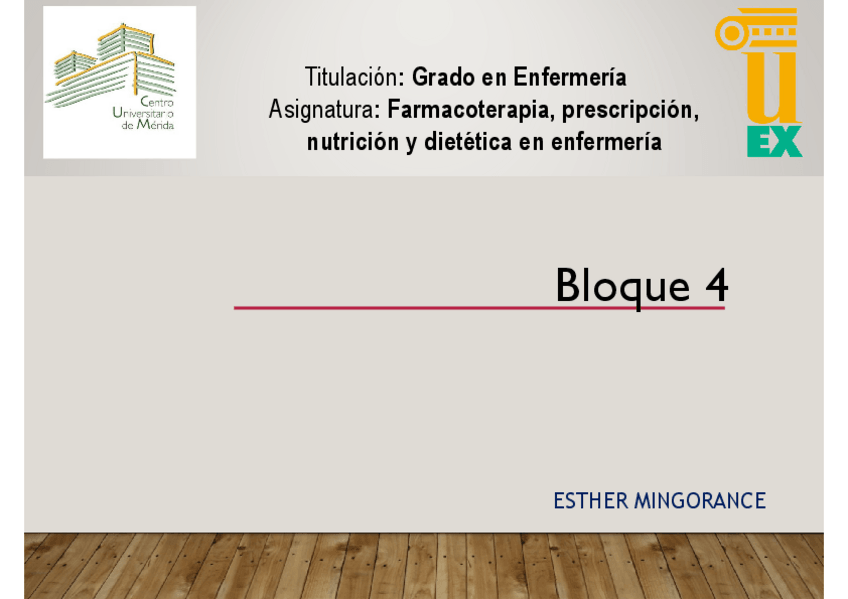 Centro Universitario de Mérida

Titulación: Grado en Enfermería
Asignatura: Farmacoterapia, prescripción, nutrición y dietética en enfermería

UEX

Bloque 4

ESTHER MINGORANCE